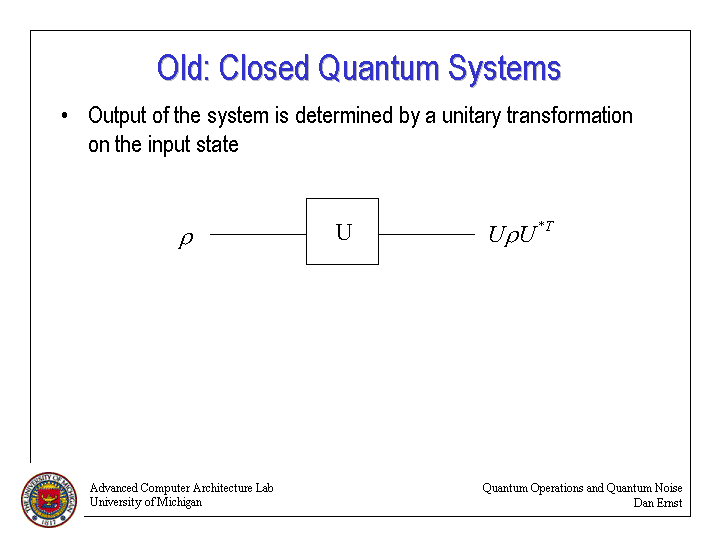 Old: Closed Quantum Systems

• Output of the system is determined by a unitary transformation on the input state

$\rho$

U

$U\rho U^{*T}$

THE UNIVERSITY OF MICHIGAN 1817

Advanced Computer Architecture Lab
University of Michigan

Quantum Operations and Quantum Noise
Dan Ernst